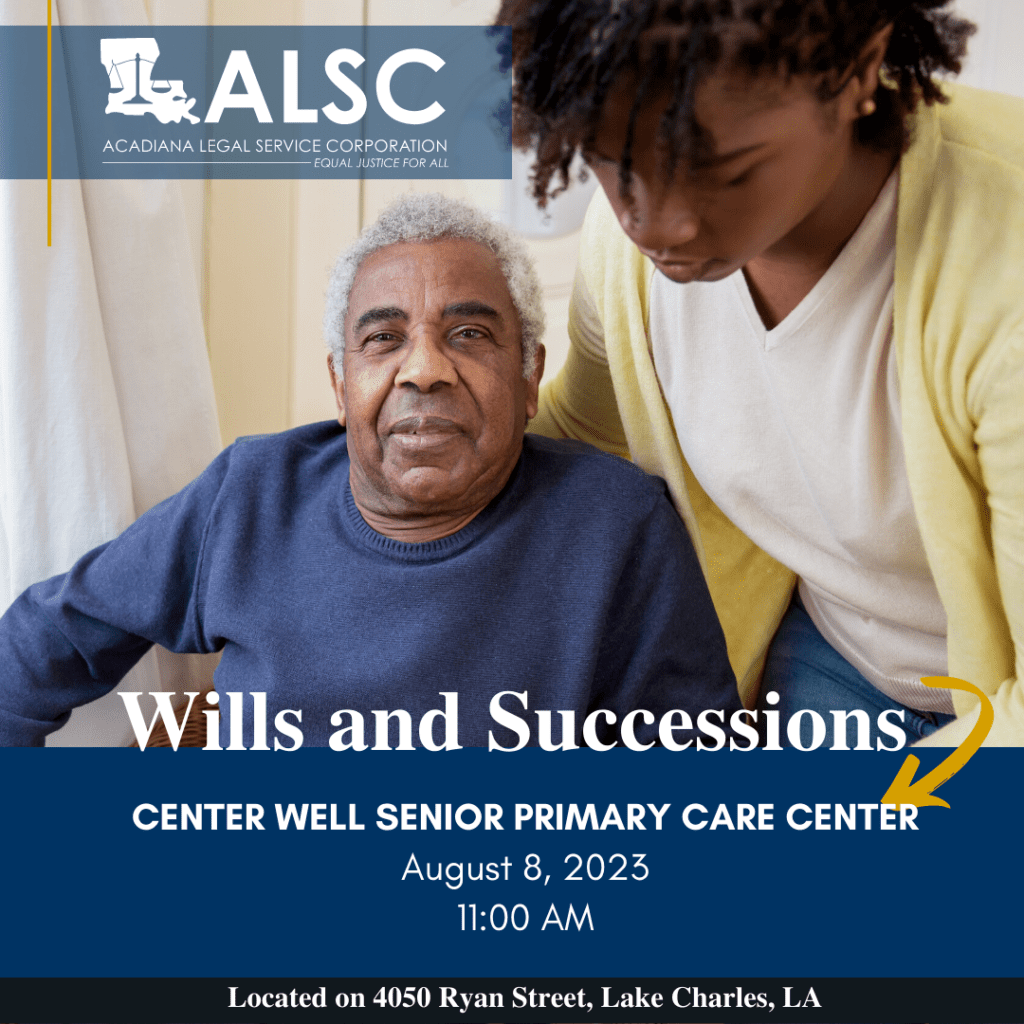 ALSC
ACADIANA LEGAL SERVICE CORPORATION
EQUAL JUSTICE FOR ALL

Wills and Successions

CENTER WELL SENIOR PRIMARY CARE CENTER
August 8, 2023
11:00 AM

Located on 4050 Ryan Street, Lake Charles, LA